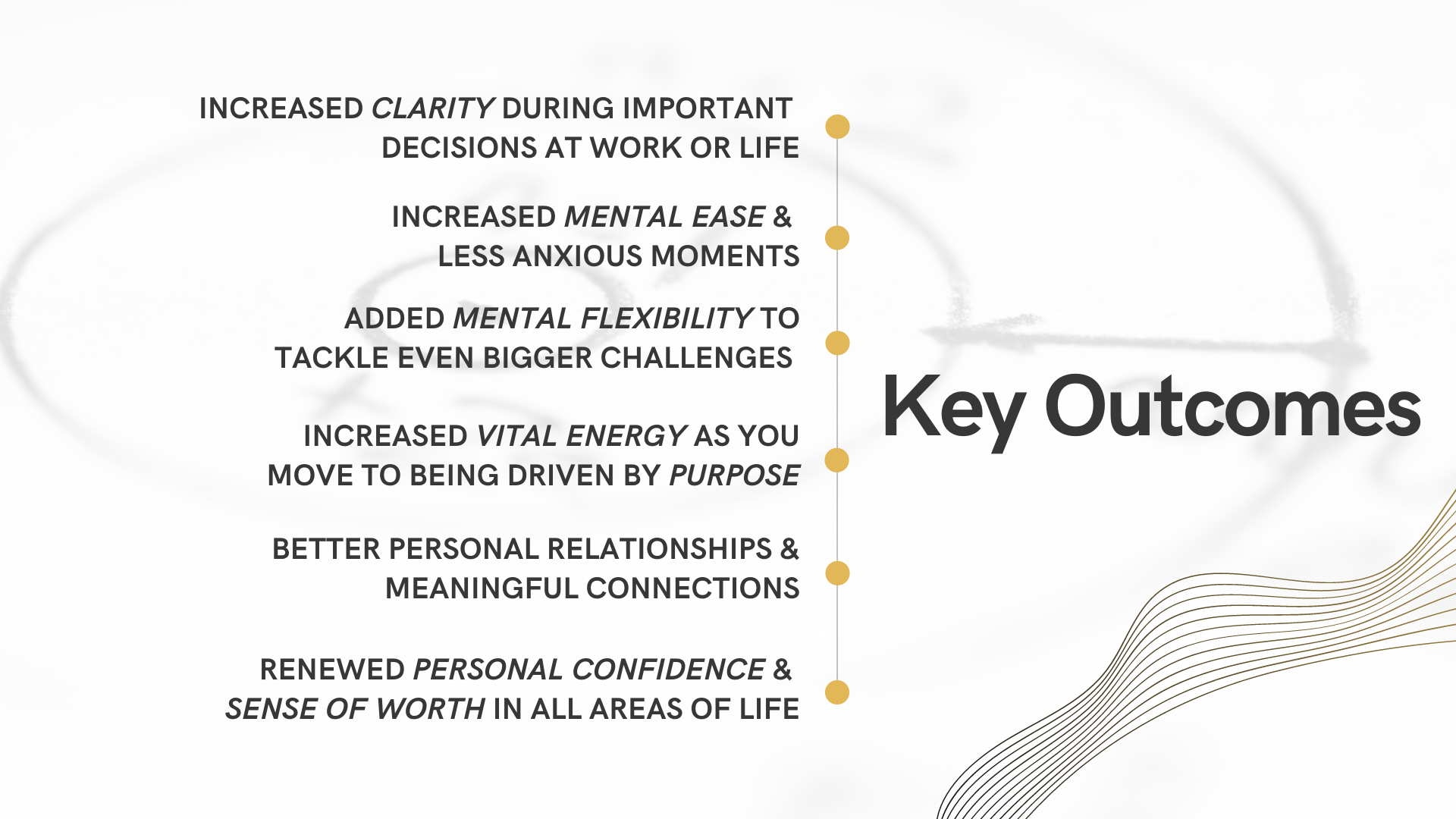 INCREASED CLARITY DURING IMPORTANT DECISIONS AT WORK OR LIFE

INCREASED MENTAL EASE & LESS ANXIOUS MOMENTS

ADDED MENTAL FLEXIBILITY TO TACKLE EVEN BIGGER CHALLENGES

INCREASED VITAL ENERGY AS YOU MOVE TO BEING DRIVEN BY PURPOSE

BETTER PERSONAL RELATIONSHIPS & MEANINGFUL CONNECTIONS

RENEWED PERSONAL CONFIDENCE & SENSE OF WORTH IN ALL AREAS OF LIFE

Key Outcomes